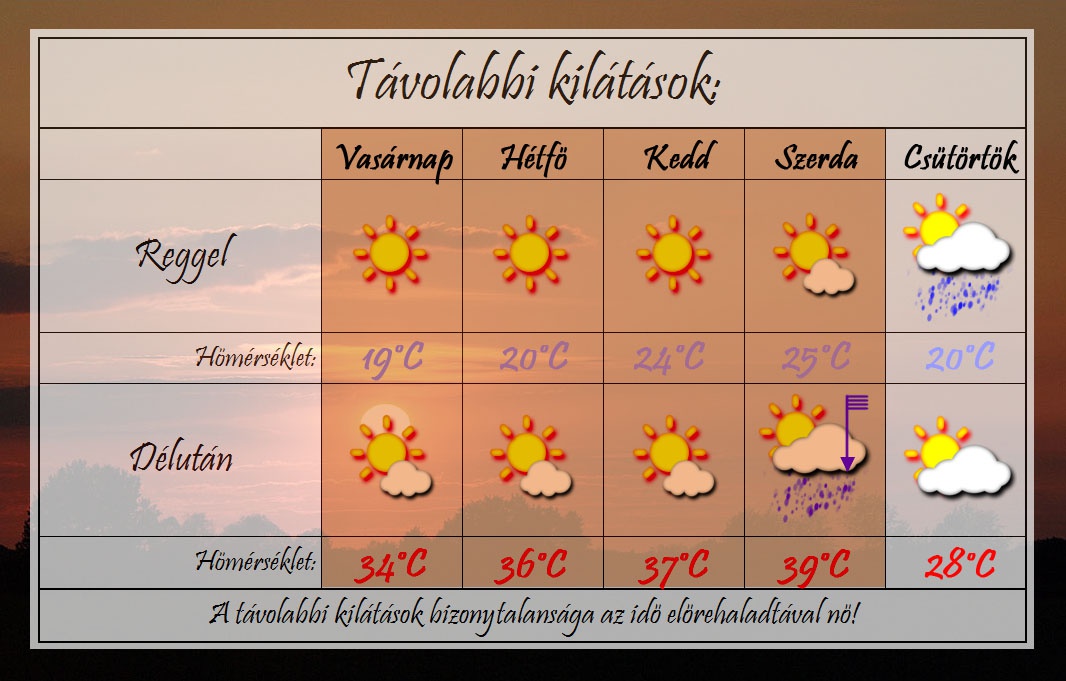 Távolabbi kilátások:

| | Vasárnap | Hétfö | Kedd | Szerda | Csütörtök |
|---|---|---|---|---|---|
| Reggel | | | | | |
| Hömérséklet: | 19°C | 20°C | 24°C | 25°C | 20°C |
| Délután | | | | | |
| Hömérséklet: | 34°C | 36°C | 37°C | 39°C | 28°C |

A távolabbi kilátások bizonytalansága az idö elörehaladtával nö!